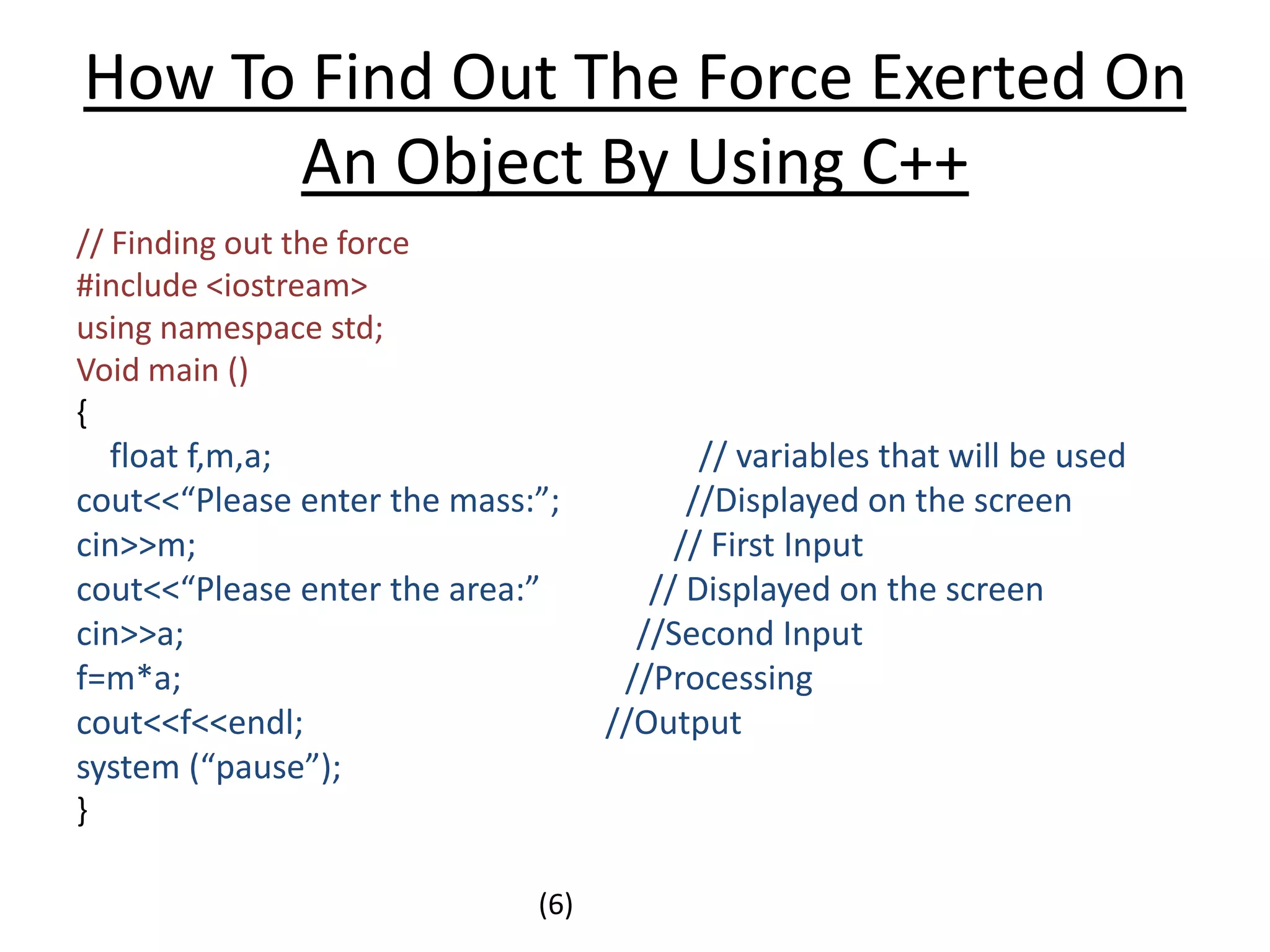 How To Find Out The Force Exerted On An Object By Using C++

// Finding out the force
#include <iostream>
using namespace std;
Void main ()
{
float f,m,a; // variables that will be used
cout<<“Please enter the mass:”; //Displayed on the screen
cin>>m; // First Input
cout<<“Please enter the area:” // Displayed on the screen
cin>>a; //Second Input
f=m*a; //Processing
cout<<f<<endl; //Output
system (“pause”);
}

(6)